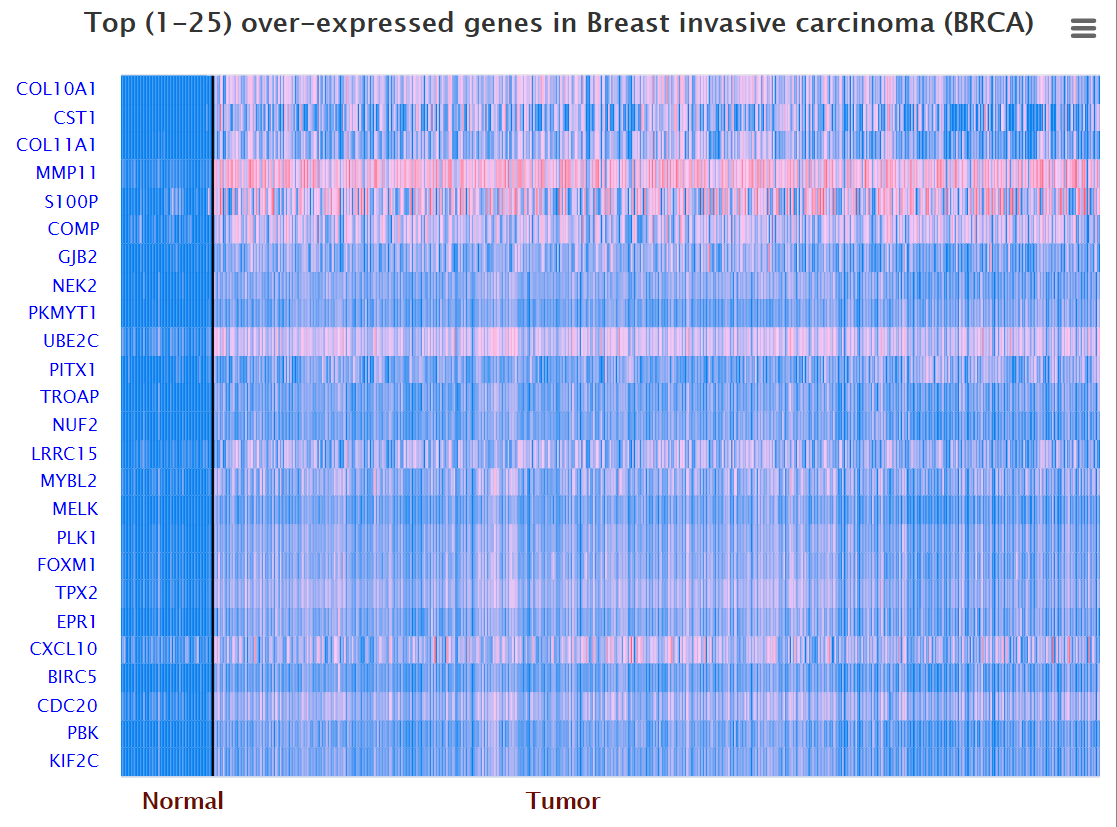 Top (1-25) over-expressed genes in Breast invasive carcinoma (BRCA)

COL10A1
CST1
COL11A1
MMP11
S100P
COMP
GJB2
NEK2
PKMYT1
UBE2C
PITX1
TROAP
NUF2
LRRC15
MYBL2
MELK
PLK1
FOXM1
TPX2
EPR1
CXCL10
BIRC5
CDC20
PBK
KIF2C

Normal
Tumor